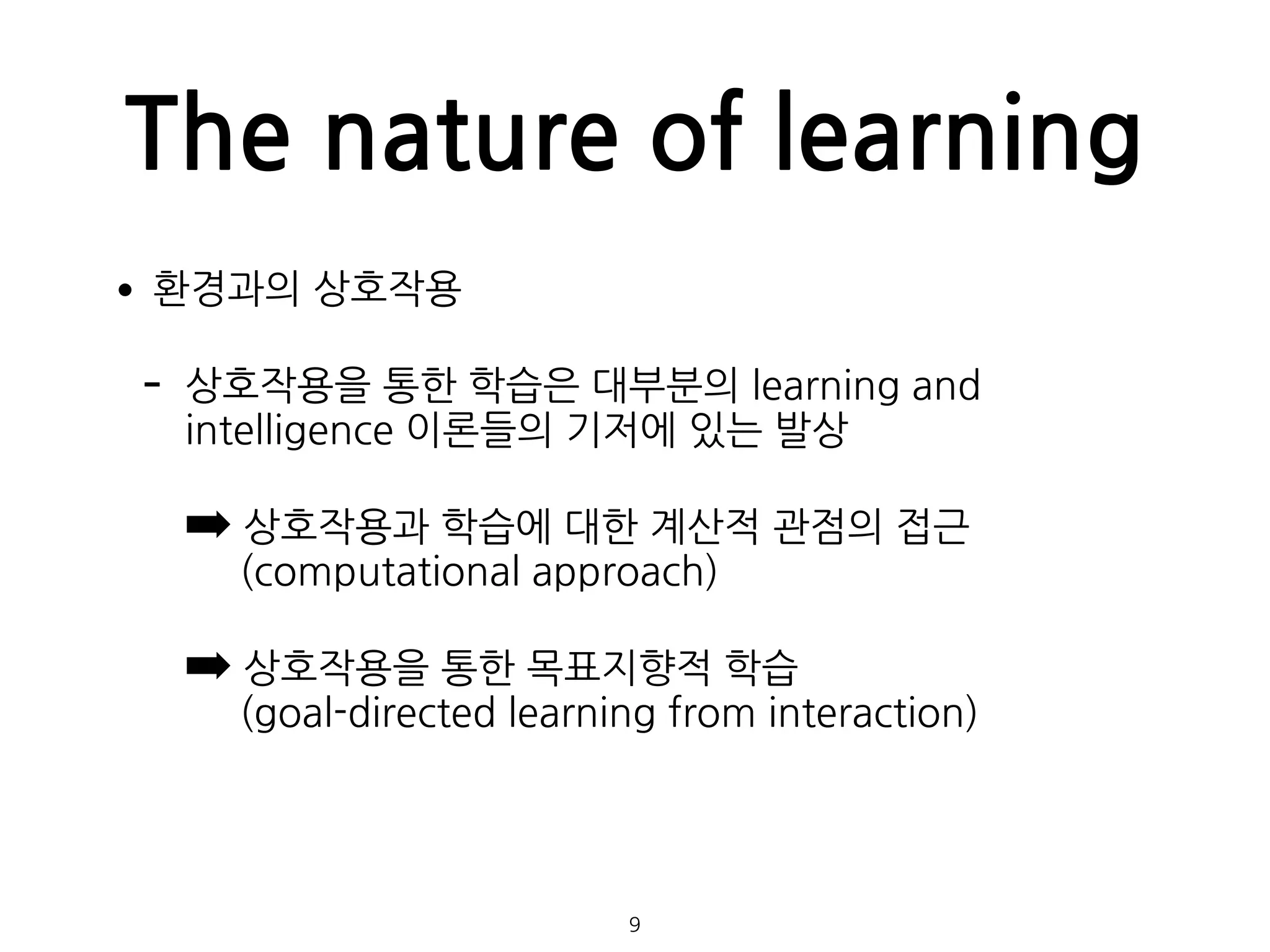 The nature of learning

• 환경과의 상호작용

- 상호작용을 통한 학습은 대부분의 learning and intelligence 이론들의 기저에 있는 발상

➡ 상호작용과 학습에 대한 계산적 관점의 접근 (computational approach)

➡ 상호작용을 통한 목표지향적 학습 (goal-directed learning from interaction)

9